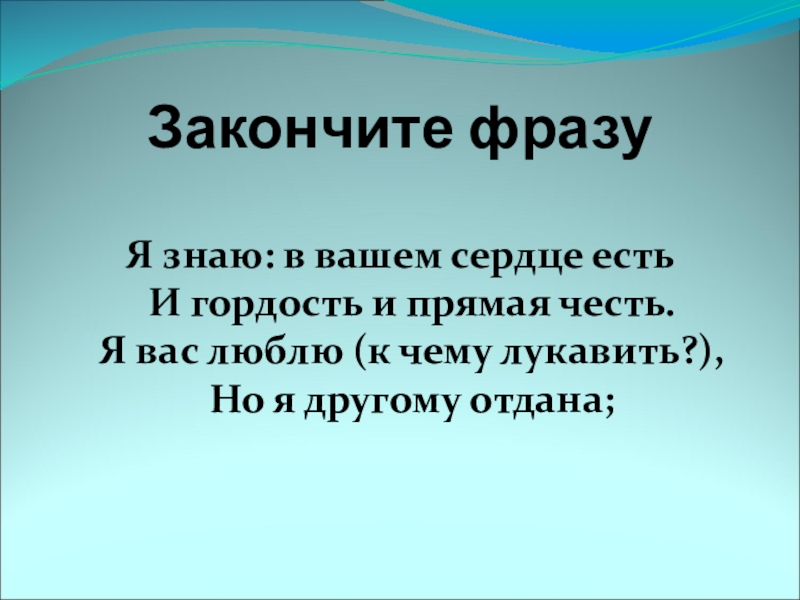 Закончите фразу

Я знаю: в вашем сердце есть
И гордость и прямая честь.
Я вас люблю (к чему лукавить?),
Но я другому отдана;